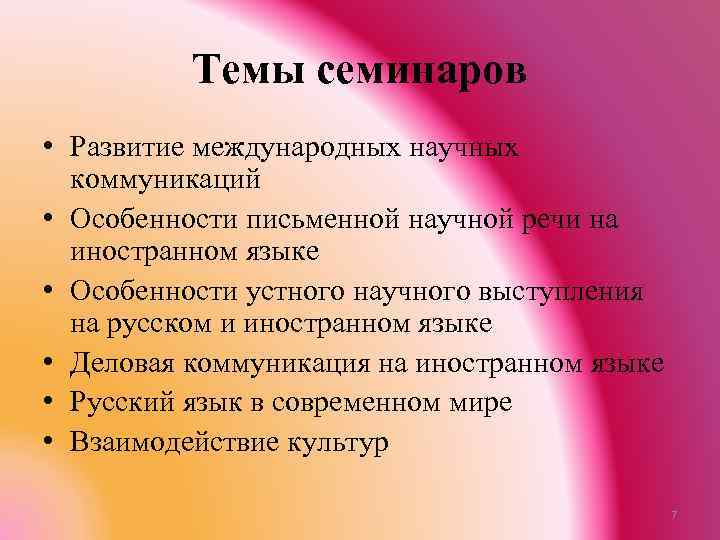 Темы семинаров

• Развитие международных научных коммуникаций
• Особенности письменной научной речи на иностранном языке
• Особенности устного научного выступления на русском и иностранном языке
• Деловая коммуникация на иностранном языке
• Русский язык в современном мире
• Взаимодействие культур

7